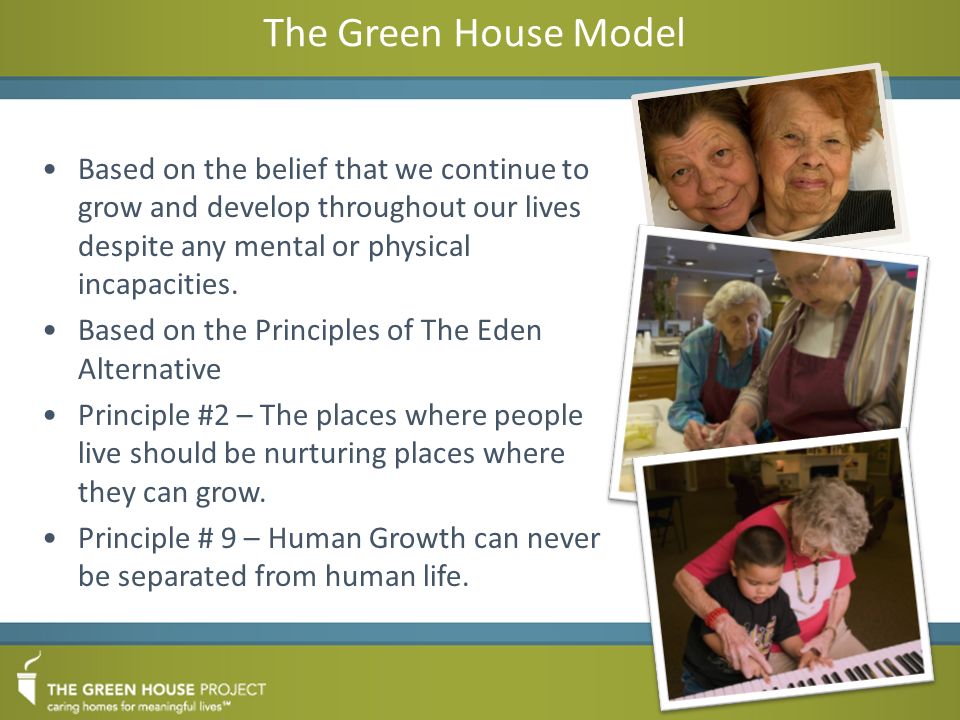 The Green House Model

• Based on the belief that we continue to grow and develop throughout our lives despite any mental or physical incapacities.
• Based on the Principles of The Eden Alternative
• Principle #2 – The places where people live should be nurturing places where they can grow.
• Principle # 9 – Human Growth can never be separated from human life.

THE GREEN HOUSE PROJECT
caring homes for meaningful lives™